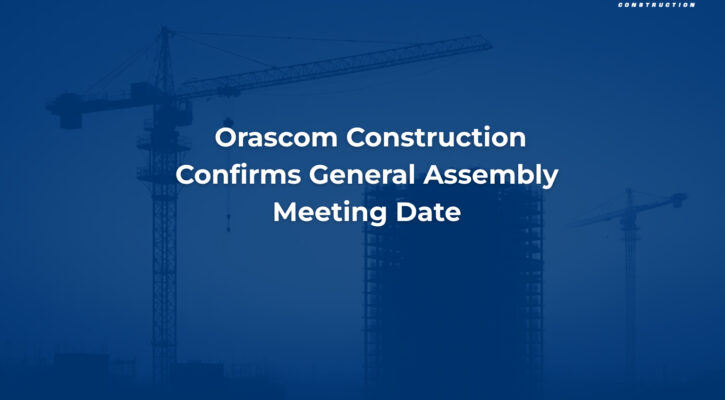 CONSTRUCTION

Orascom Construction Confirms General Assembly Meeting Date